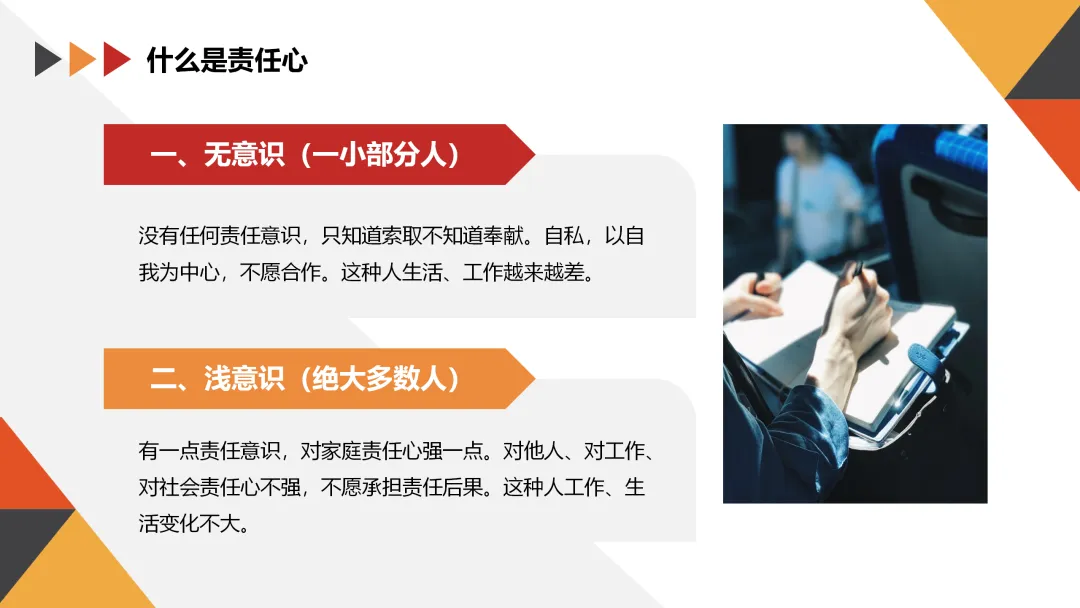 什么是责任心

一、无意识（一小部分人）

没有任何责任意识，只知道索取不知道奉献。自私，以自我为中心，不愿合作。这种人生活、工作越来越差。

二、浅意识（绝大多数人）

有一点责任意识，对家庭责任心强一点。对他人、对工作、对社会责任心不强，不愿承担责任后果。这种人工作、生活变化不大。